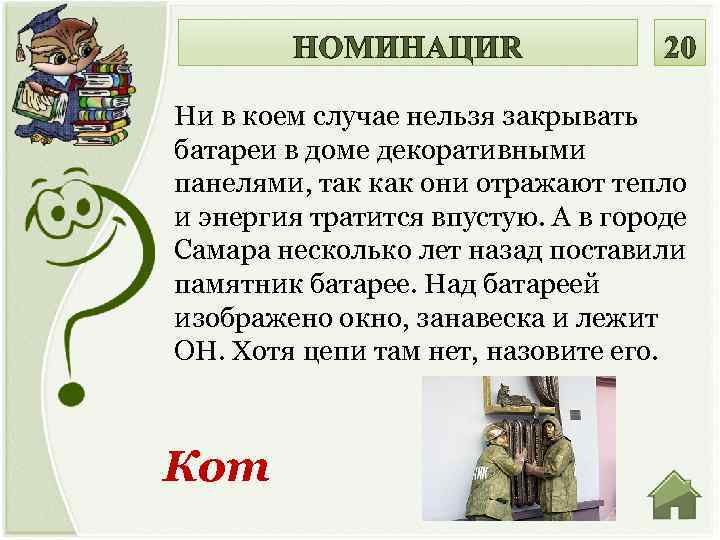 НОМИНАЦИR

20

Ни в коем случае нельзя закрывать батареи в доме декоративными панелями, так как они отражают тепло и энергия тратится впустую. А в городе Самара несколько лет назад поставили памятник батарее. Над батареей изображено окно, занавеска и лежит ОН. Хотя цепи там нет, назовите его.

Кот